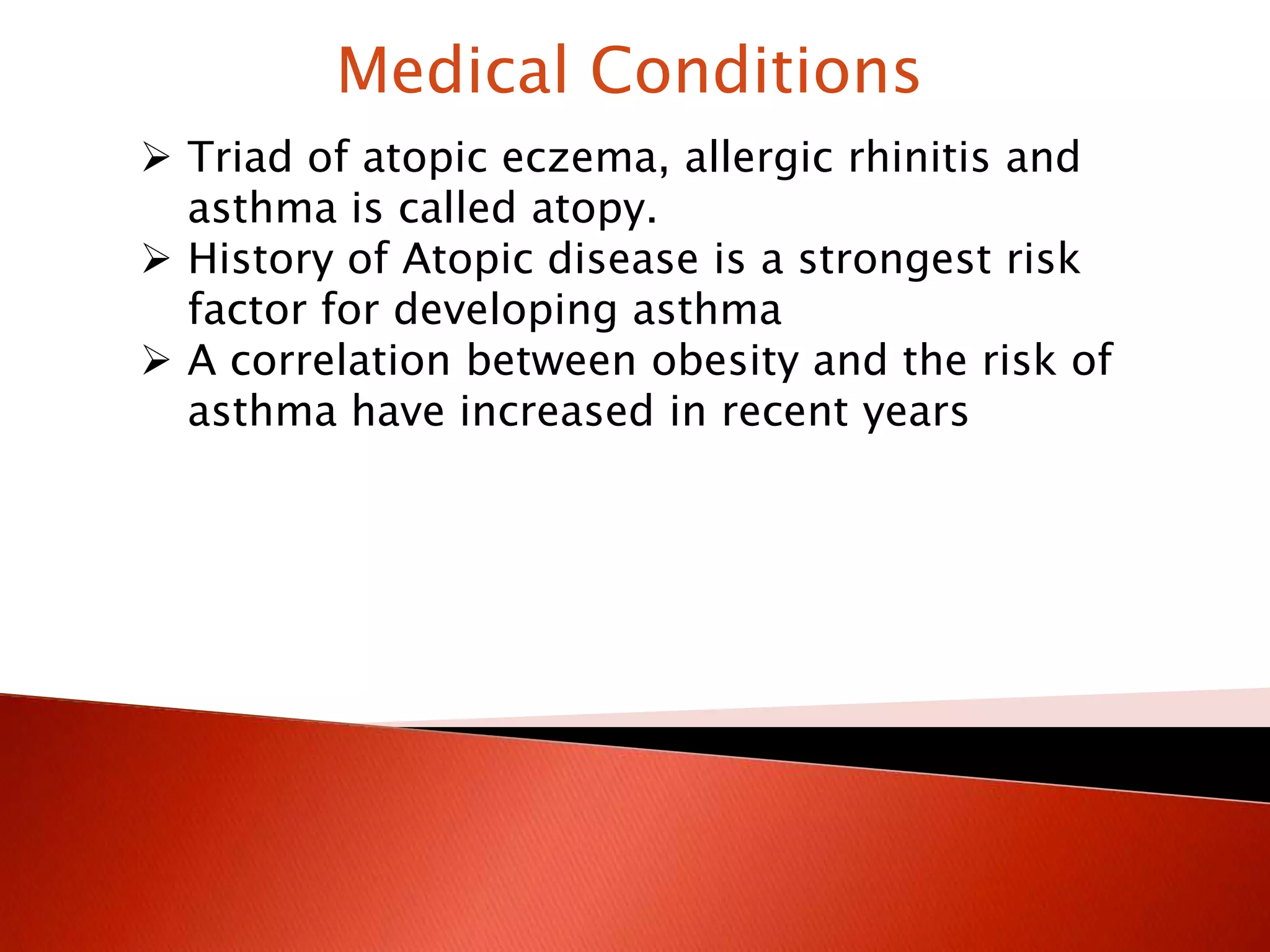 Medical Conditions

➢ Triad of atopic eczema, allergic rhinitis and asthma is called atopy.
➢ History of Atopic disease is a strongest risk factor for developing asthma
➢ A correlation between obesity and the risk of asthma have increased in recent years